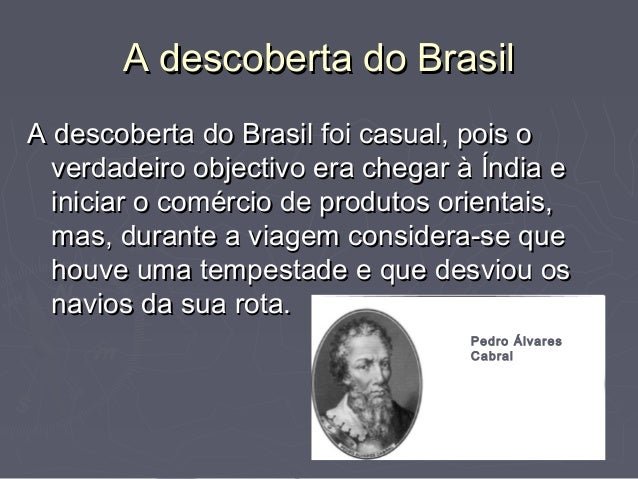 A descoberta do Brasil

A descoberta do Brasil foi casual, pois o verdadeiro objectivo era chegar à Índia e iniciar o comércio de produtos orientais, mas, durante a viagem considera-se que houve uma tempestade e que desviou os navios da sua rota.

Pedro Álvares Cabral